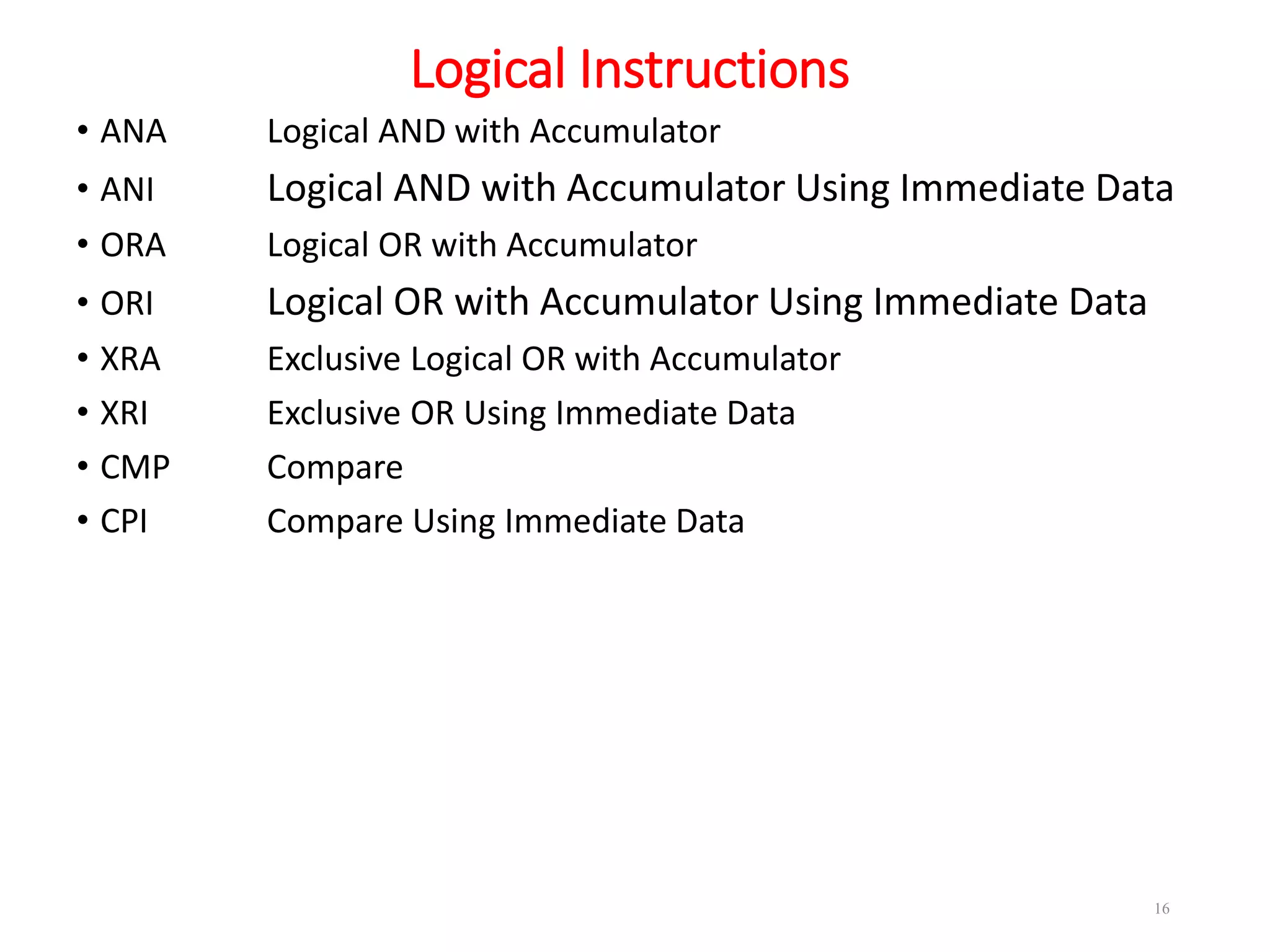 Logical Instructions

• ANA Logical AND with Accumulator
• ANI Logical AND with Accumulator Using Immediate Data
• ORA Logical OR with Accumulator
• ORI Logical OR with Accumulator Using Immediate Data
• XRA Exclusive Logical OR with Accumulator
• XRI Exclusive OR Using Immediate Data
• CMP Compare
• CPI Compare Using Immediate Data

16